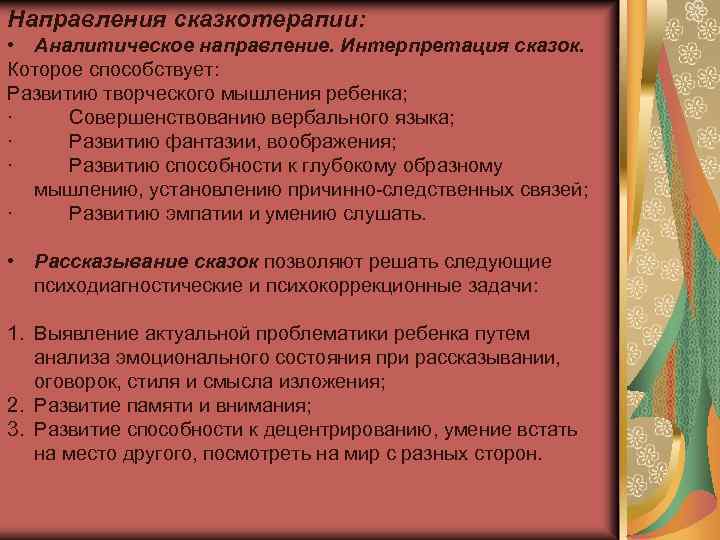 Направления сказкотерапии:

• Аналитическое направление. Интерпретация сказок.

Которое способствует:

Развитию творческого мышления ребенка;

· Совершенствованию вербального языка;

· Развитию фантазии, воображения;

· Развитию способности к глубокому образному мышлению, установлению причинно-следственных связей;

· Развитию эмпатии и умению слушать.

• Рассказывание сказок позволяют решать следующие психодиагностические и психокоррекционные задачи:

1. Выявление актуальной проблематики ребенка путем анализа эмоционального состояния при рассказывании, оговорок, стиля и смысла изложения;
2. Развитие памяти и внимания;
3. Развитие способности к децентрированию, умение встать на место другого, посмотреть на мир с разных сторон.